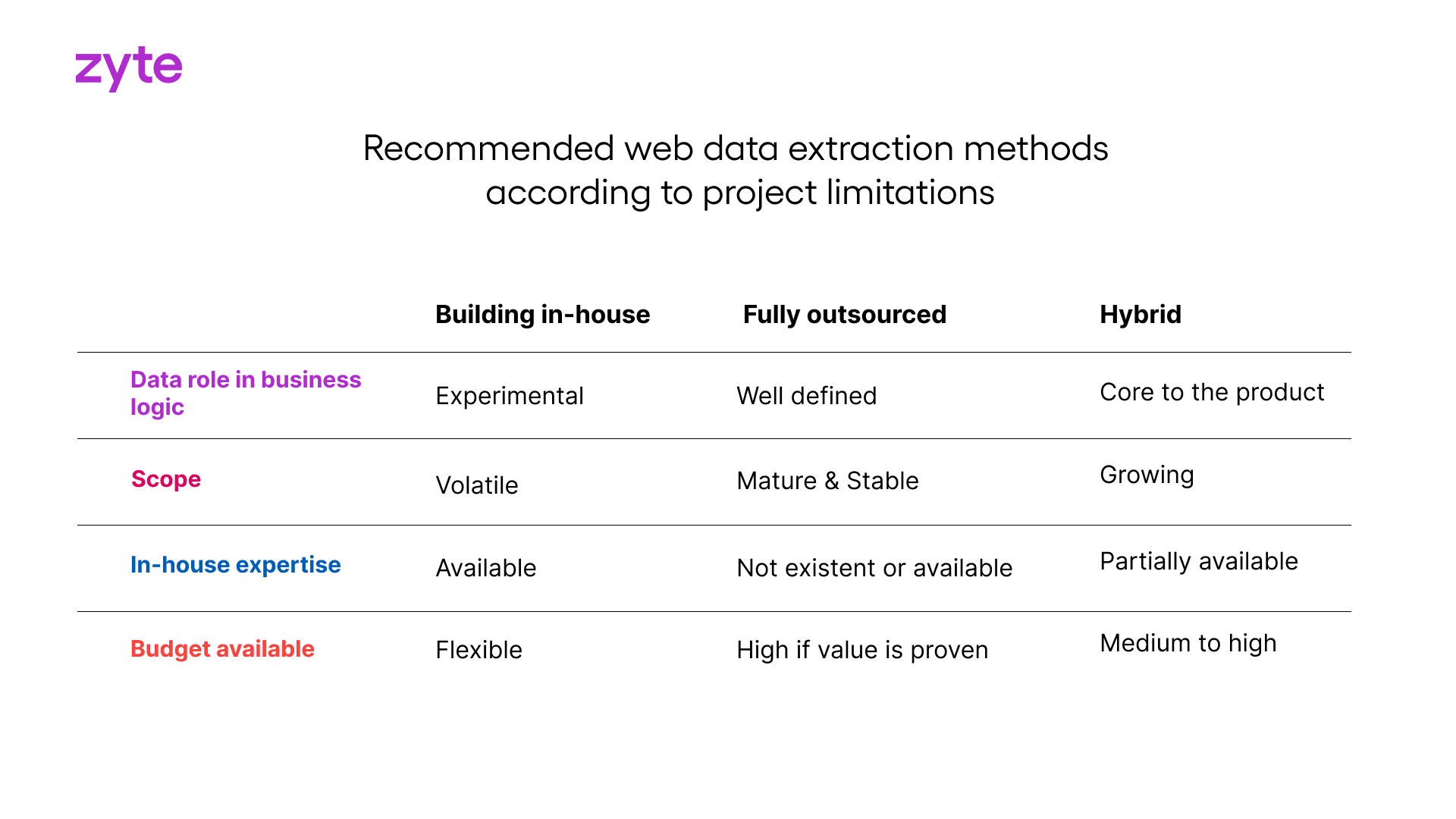 zyte

Recommended web data extraction methods according to project limitations

| | Building in-house | Fully outsourced | Hybrid |
|---|---|---|---|
| Data role in business logic | Experimental | Well defined | Core to the product |
| Scope | Volatile | Mature & Stable | Growing |
| In-house expertise | Available | Not existent or available | Partially available |
| Budget available | Flexible | High if value is proven | Medium to high |